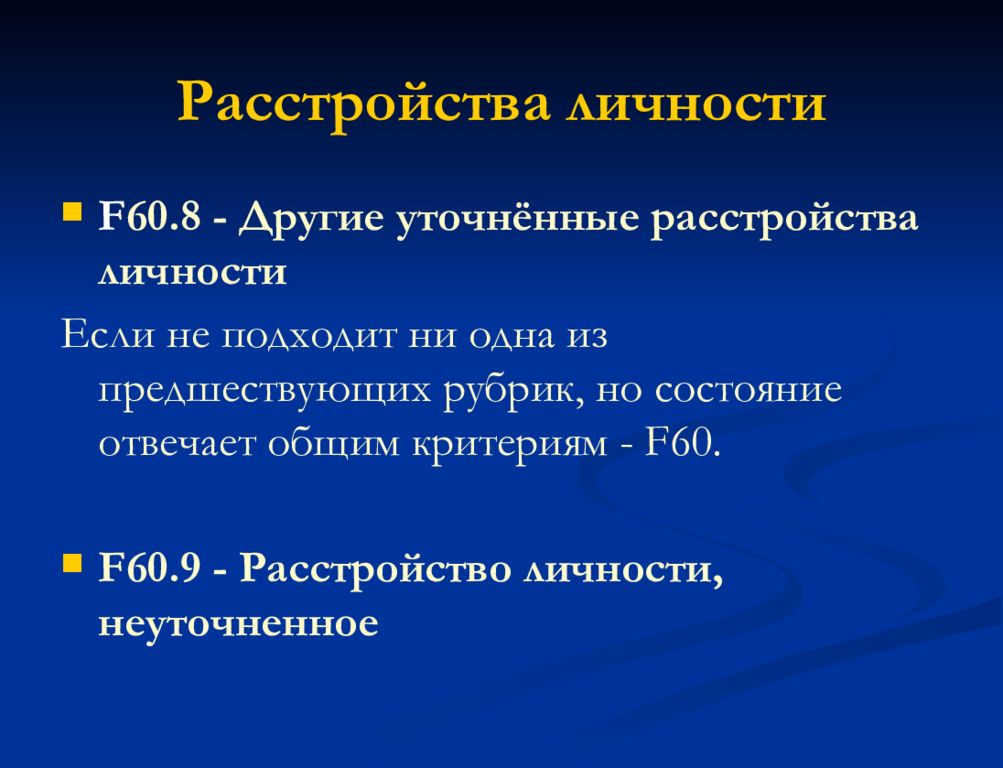 Расстройства личности

F60.8 - Другие уточнённые расстройства личности

Если не подходит ни одна из предшествующих рубрик, но состояние отвечает общим критериям - F60.

F60.9 - Расстройство личности, неуточненное